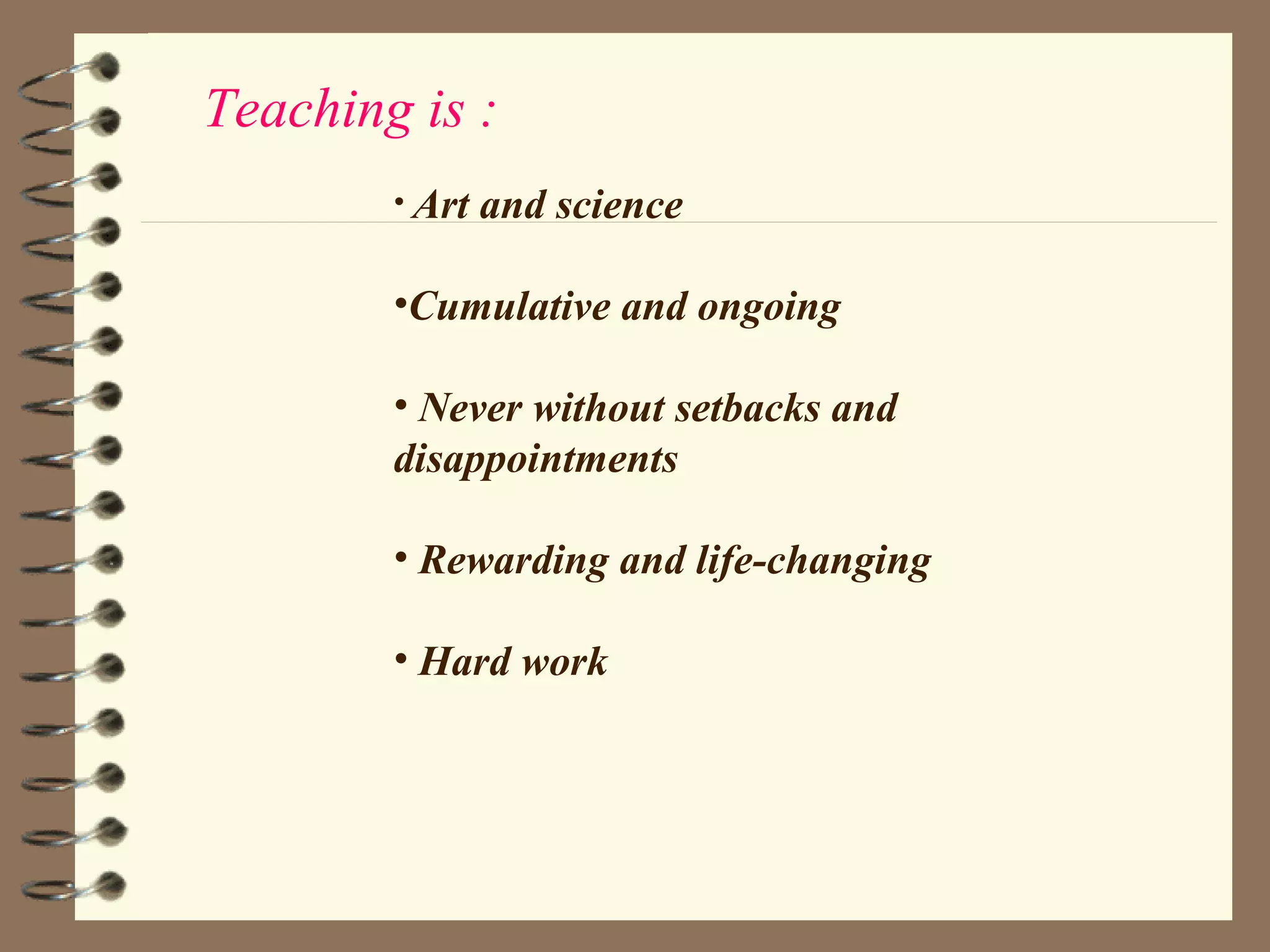 Teaching is :

• Art and science

•Cumulative and ongoing

• Never without setbacks and disappointments

• Rewarding and life-changing

• Hard work